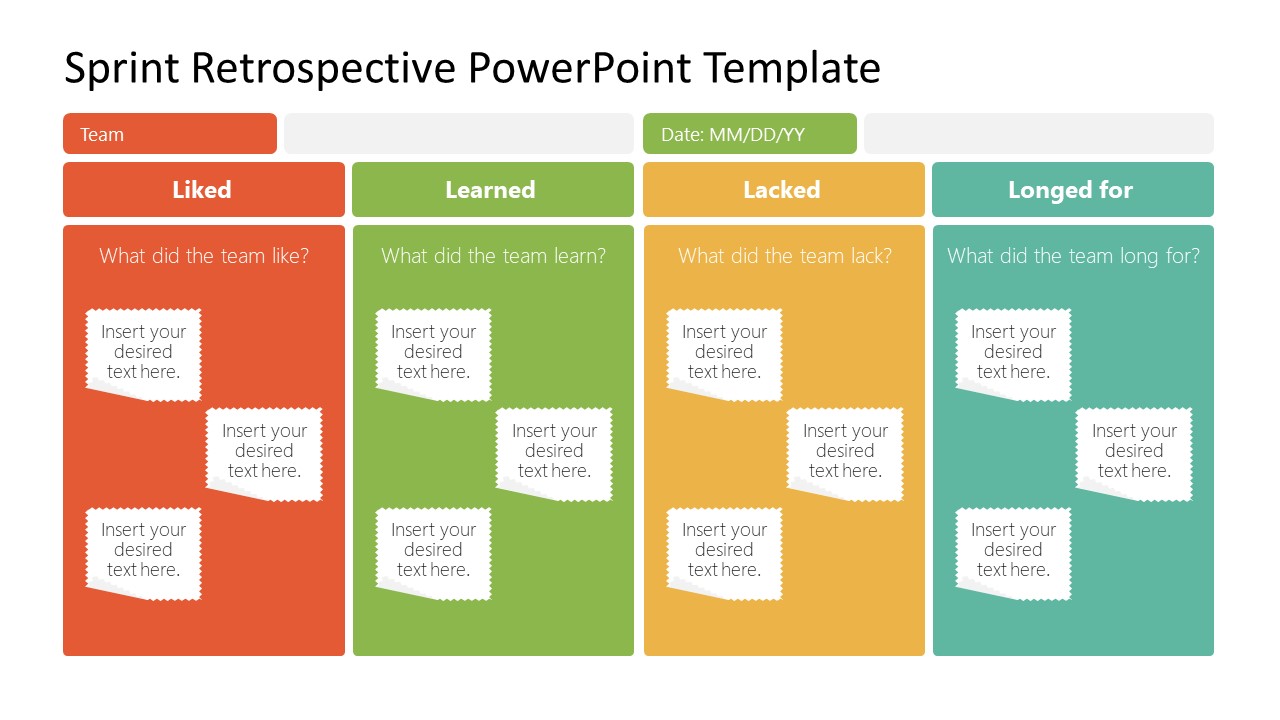 Sprint Retrospective PowerPoint Template

Team

Date: MM/DD/YY

Liked

What did the team like?

Insert your desired text here.

Insert your desired text here.

Insert your desired text here.

Learned

What did the team learn?

Insert your desired text here.

Insert your desired text here.

Insert your desired text here.

Lacked

What did the team lack?

Insert your desired text here.

Insert your desired text here.

Insert your desired text here.

Longed for

What did the team long for?

Insert your desired text here.

Insert your desired text here.

Insert your desired text here.